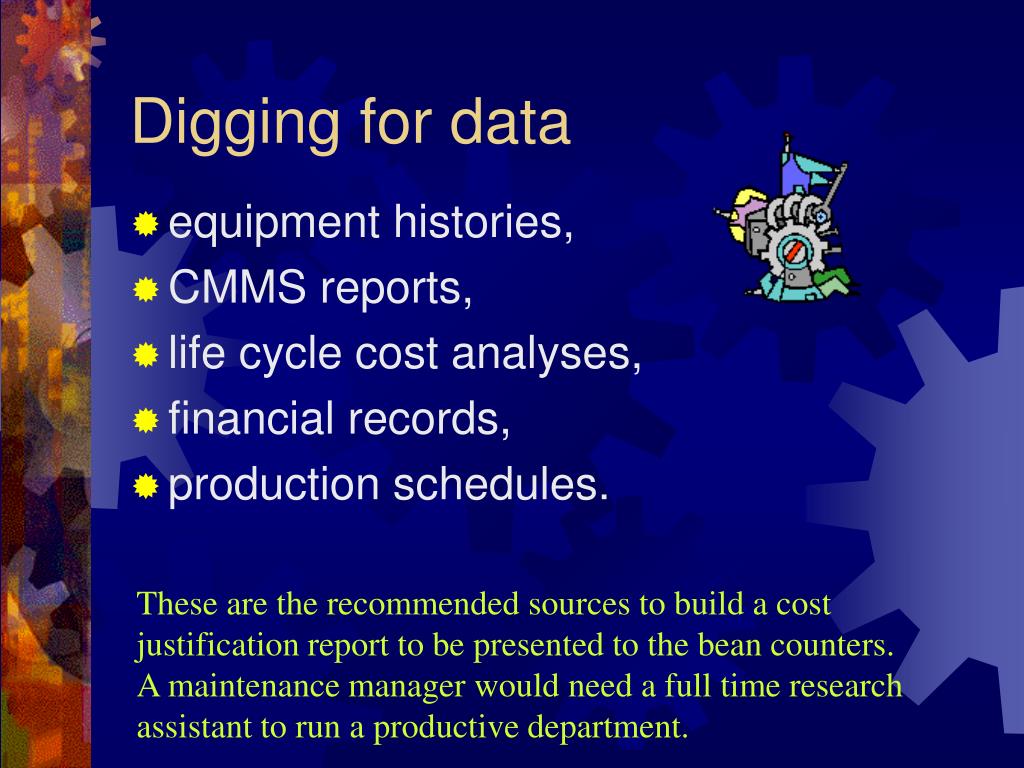 Digging for data

equipment histories,
CMMS reports,
life cycle cost analyses,
financial records,
production schedules.

These are the recommended sources to build a cost justification report to be presented to the bean counters. A maintenance manager would need a full time research assistant to run a productive department.